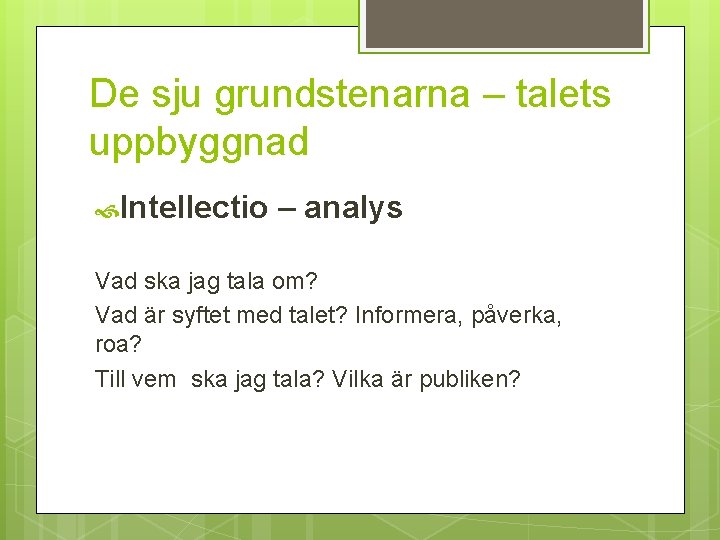 De sju grundstenarna – talets uppbyggnad

Intellectio – analys

Vad ska jag tala om?

Vad är syftet med talet? Informera, påverka, roa?

Till vem ska jag tala? Vilka är publiken?